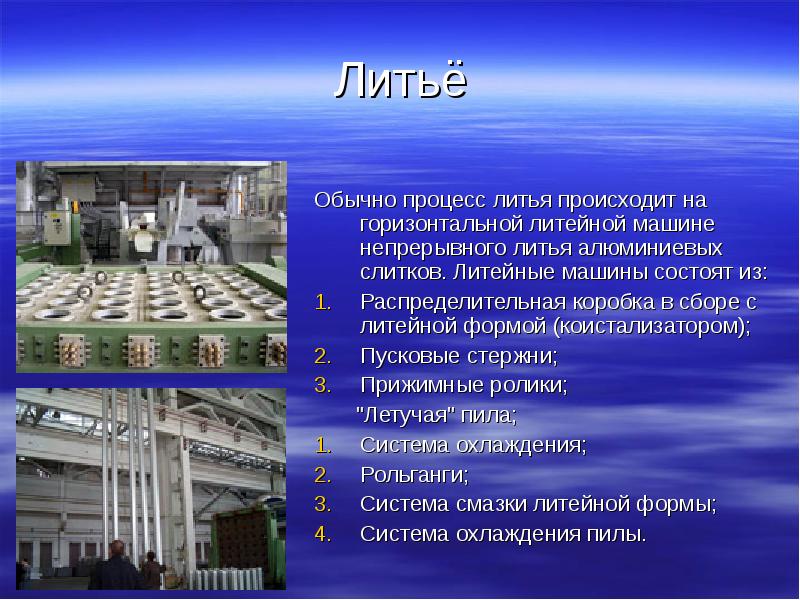 Литьё

Обычно процесс литья происходит на горизонтальной литейной машине непрерывного литья алюминиевых слитков. Литейные машины состоят из:
1. Распределительная коробка в сборе с литейной формой (коисталлизатором);
2. Пусковые стержни;
3. Прижимные ролики;
"Летучая" пила;
1. Система охлаждения;
2. Рольганги;
3. Система смазки литейной формы;
4. Система охлаждения пилы.